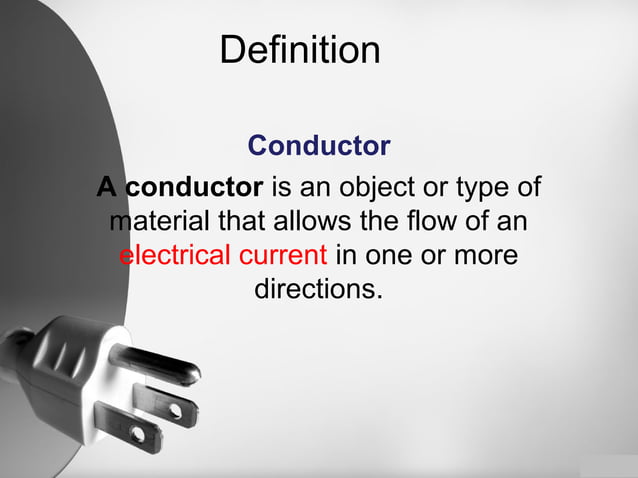 Definition

Conductor

A conductor is an object or type of material that allows the flow of an electrical current in one or more directions.